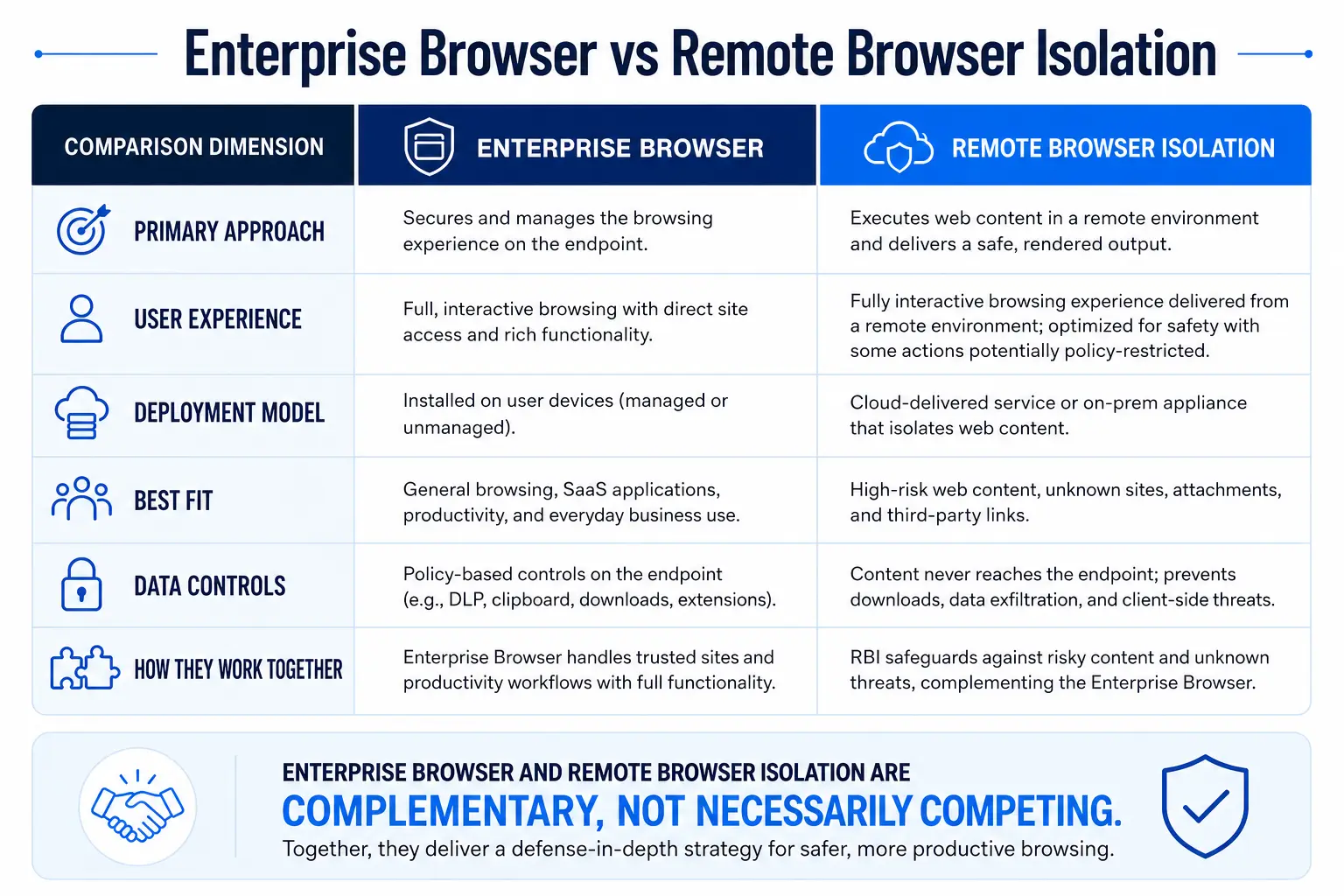 Enterprise Browser vs Remote Browser Isolation

| COMPARISON DIMENSION | ENTERPRISE BROWSER | REMOTE BROWSER ISOLATION |
|---|---|---|
| PRIMARY APPROACH | Secures and manages the browsing experience on the endpoint. | Executes web content in a remote environment and delivers a safe, rendered output. |
| USER EXPERIENCE | Full, interactive browsing with direct site access and rich functionality. | Fully interactive browsing experience delivered from a remote environment; optimized for safety with some actions potentially policy-restricted. |
| DEPLOYMENT MODEL | Installed on user devices (managed or unmanaged). | Cloud-delivered service or on-prem appliance that isolates web content. |
| BEST FIT | General browsing, SaaS applications, productivity, and everyday business use. | High-risk web content, unknown sites, attachments, and third-party links. |
| DATA CONTROLS | Policy-based controls on the endpoint (e.g., DLP, clipboard, downloads, extensions). | Content never reaches the endpoint; prevents downloads, data exfiltration, and client-side threats. |
| HOW THEY WORK TOGETHER | Enterprise Browser handles trusted sites and productivity workflows with full functionality. | RBI safeguards against risky content and unknown threats, complementing the Enterprise Browser. |

ENTERPRISE BROWSER AND REMOTE BROWSER ISOLATION ARE
COMPLEMENTARY, NOT NECESSARILY COMPETING.
Together, they deliver a defense-in-depth strategy for safer, more productive browsing.